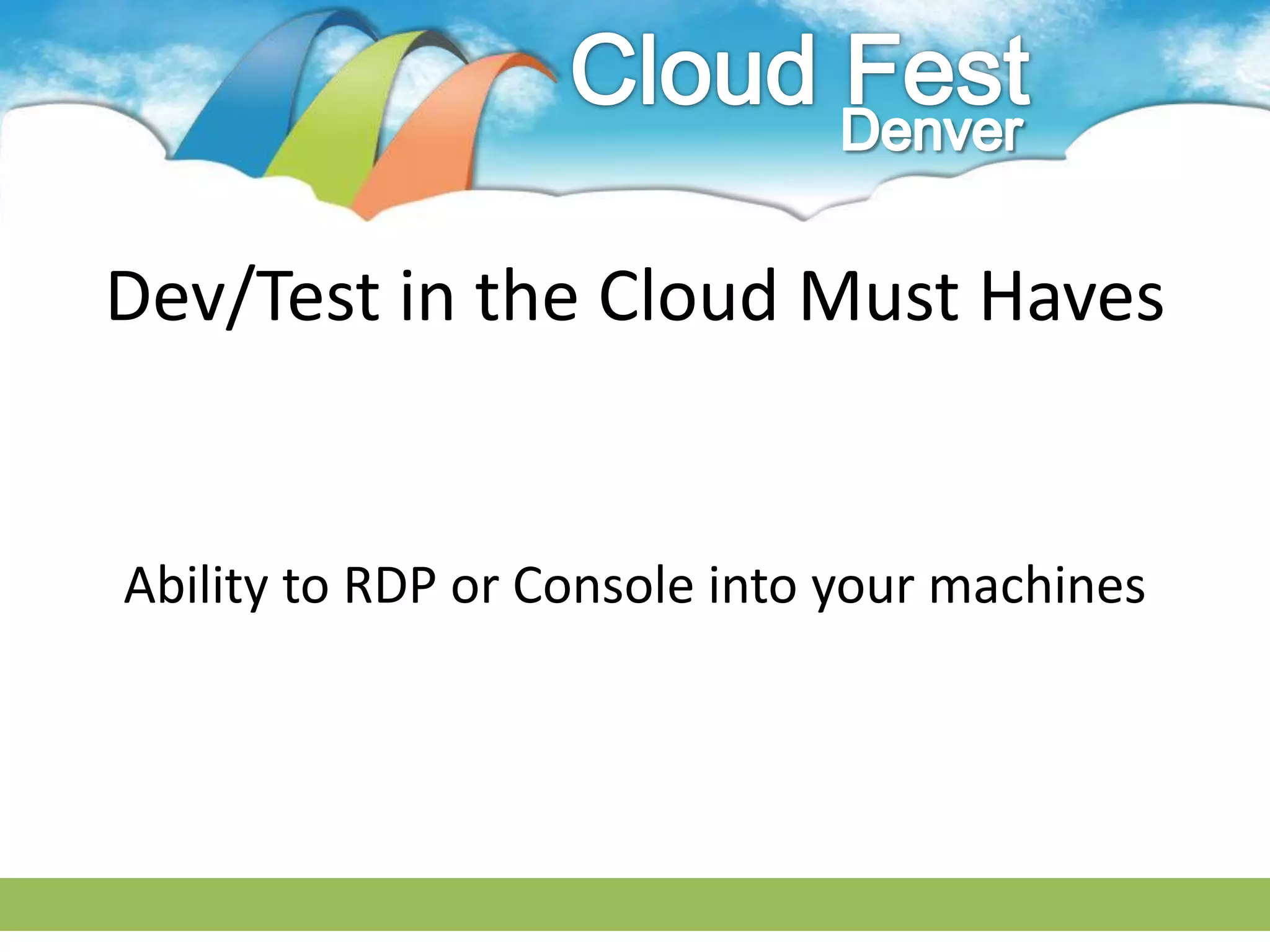 Cloud Fest
Denver

Dev/Test in the Cloud Must Haves

Ability to RDP or Console into your machines